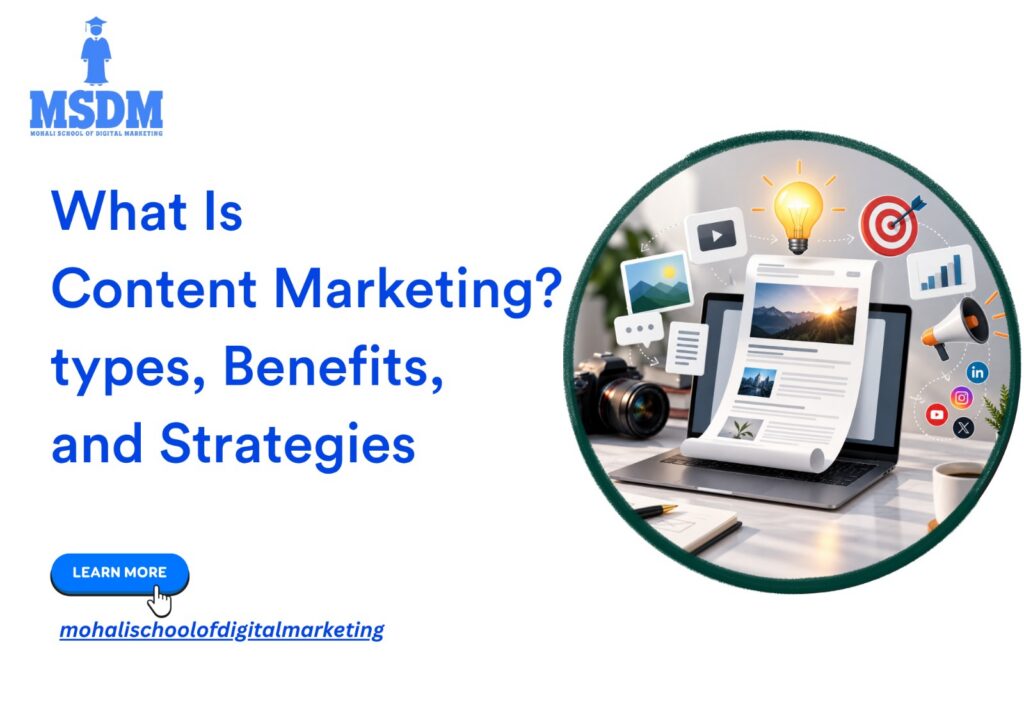 MSDM
MOHALI SCHOOL OF DIGITAL MARKETING

What Is
Content Marketing?
types, Benefits,
and Strategies

LEARN MORE

mohalischoolofdigitalmarketing